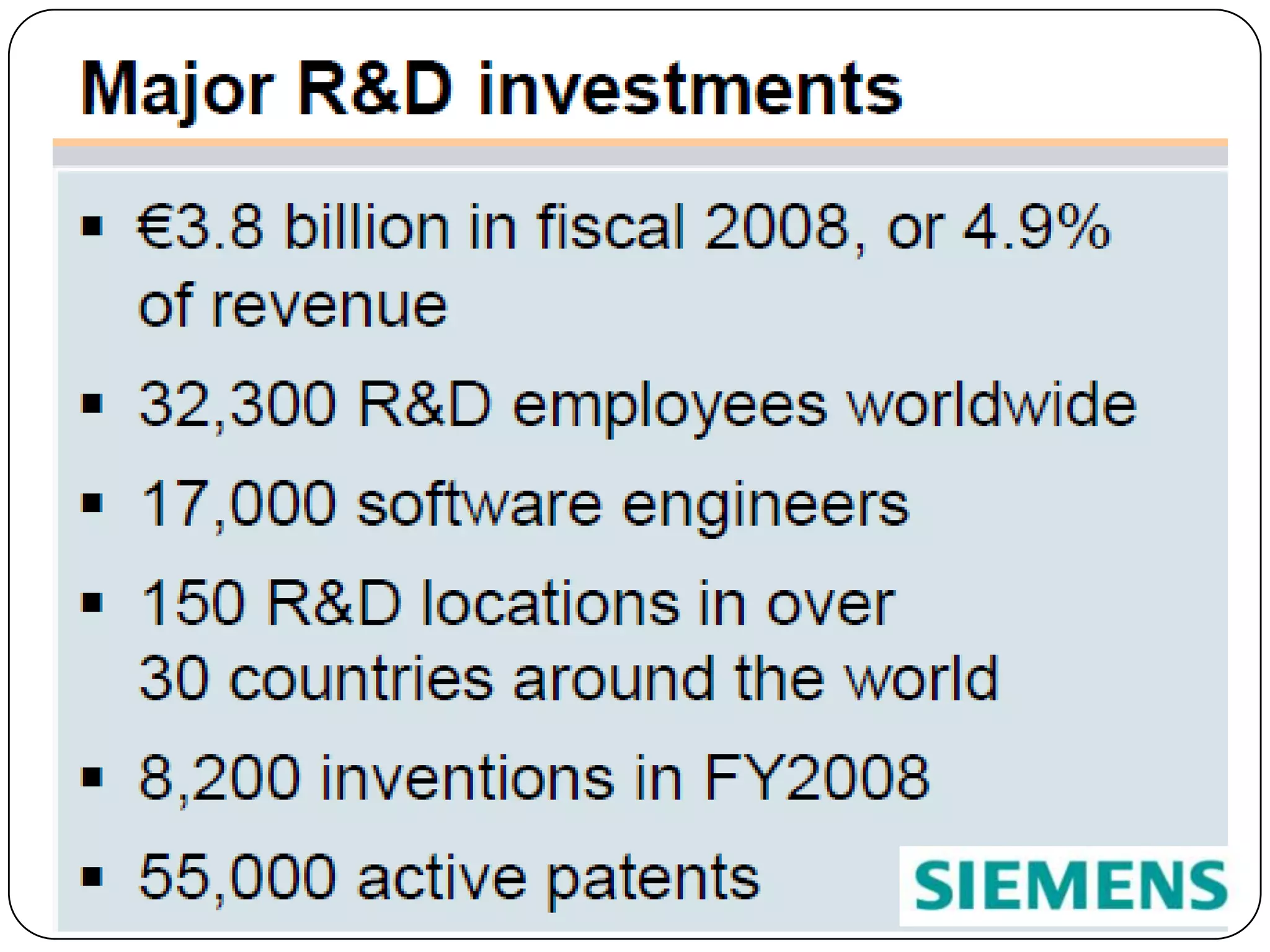 Major R&D investments

▪ €3.8 billion in fiscal 2008, or 4.9% of revenue

▪ 32,300 R&D employees worldwide

▪ 17,000 software engineers

▪ 150 R&D locations in over 30 countries around the world

▪ 8,200 inventions in FY2008

▪ 55,000 active patents

SIEMENS